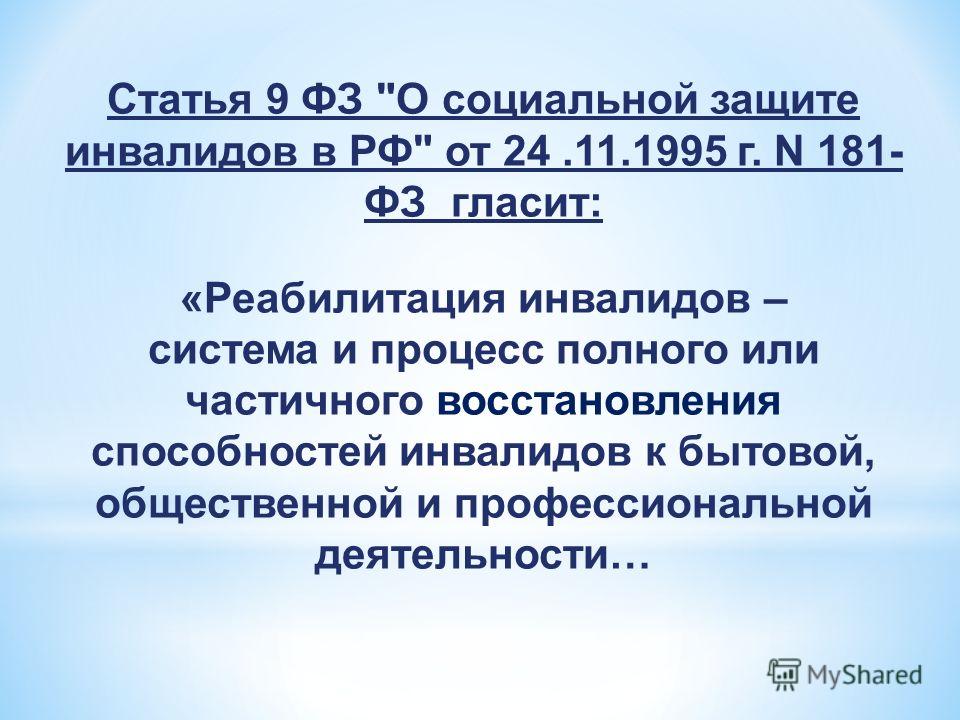 Статья 9 ФЗ "О социальной защите инвалидов в РФ" от 24 .11.1995 г. N 181-ФЗ гласит:

«Реабилитация инвалидов – система и процесс полного или частичного восстановления способностей инвалидов к бытовой, общественной и профессиональной деятельности…

MyShared